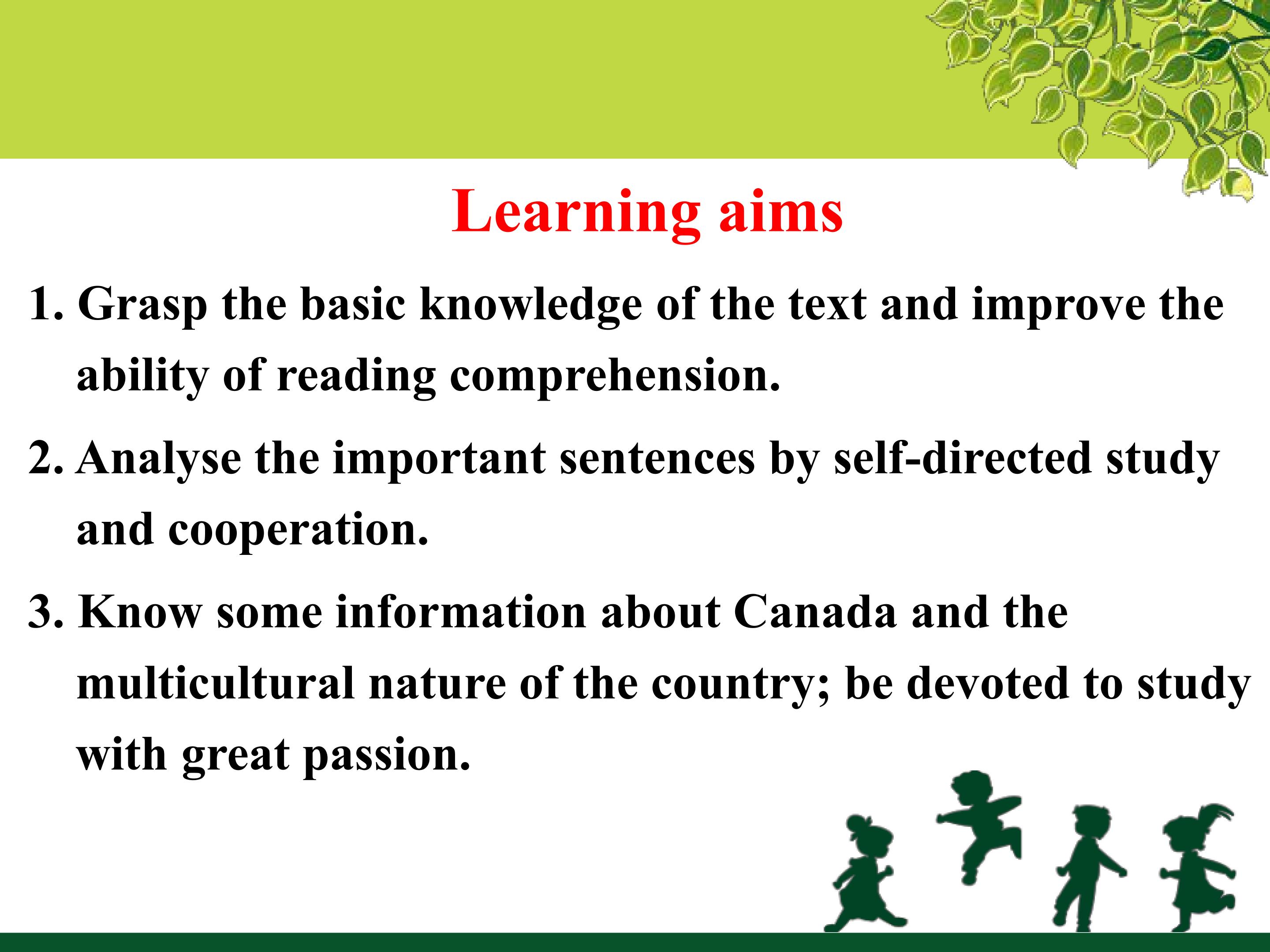 Learning aims

1. Grasp the basic knowledge of the text and improve the ability of reading comprehension.

2. Analyse the important sentences by self-directed study and cooperation.

3. Know some information about Canada and the multicultural nature of the country; be devoted to study with great passion.